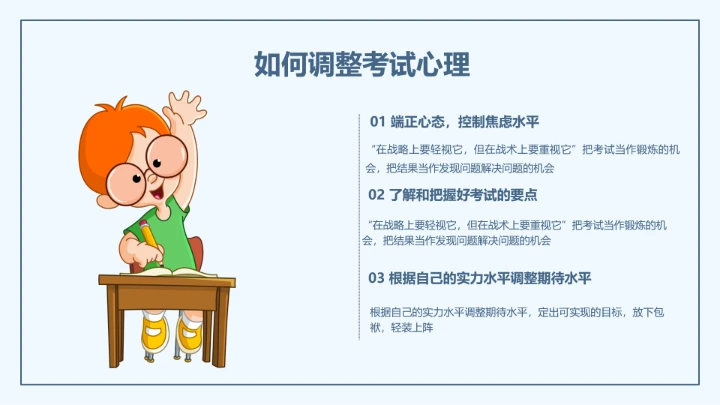 如何调整考试心理

01 端正心态，控制焦虑水平

“在战略上要轻视它，但在战术上要重视它”把考试当作锻炼的机会，把结果当作发现问题解决问题的机会

02 了解和把握好考试的要点

“在战略上要轻视它，但在战术上要重视它”把考试当作锻炼的机会，把结果当作发现问题解决问题的机会

03 根据自己的实力水平调整期待水平

根据自己的实力水平调整期待水平，定出可实现的目标，放下包袱，轻装上阵